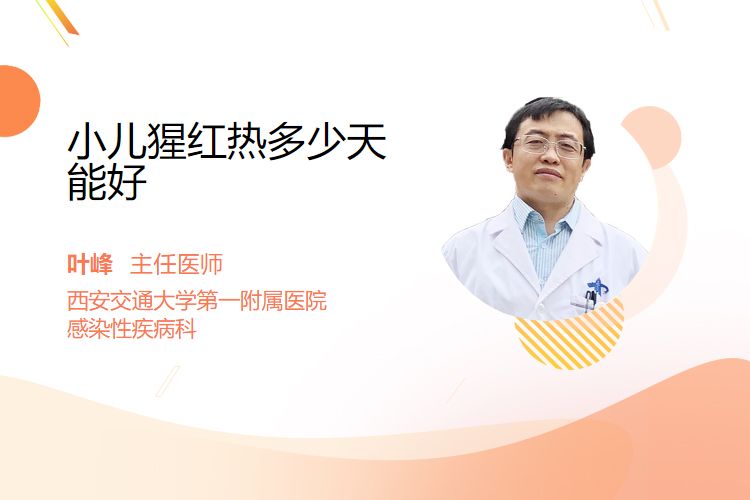 小儿猩红热多少天能好

叶峰 主任医师

西安交通大学第一附属医院
感染性疾病科